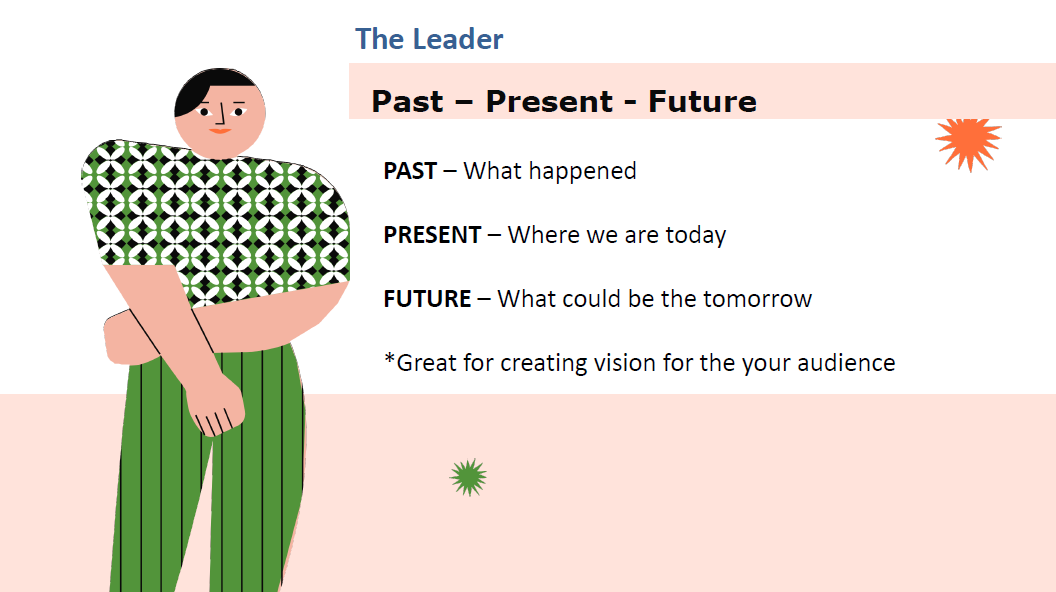 The Leader

Past – Present - Future

PAST – What happened

PRESENT – Where we are today

FUTURE – What could be the tomorrow

*Great for creating vision for the your audience